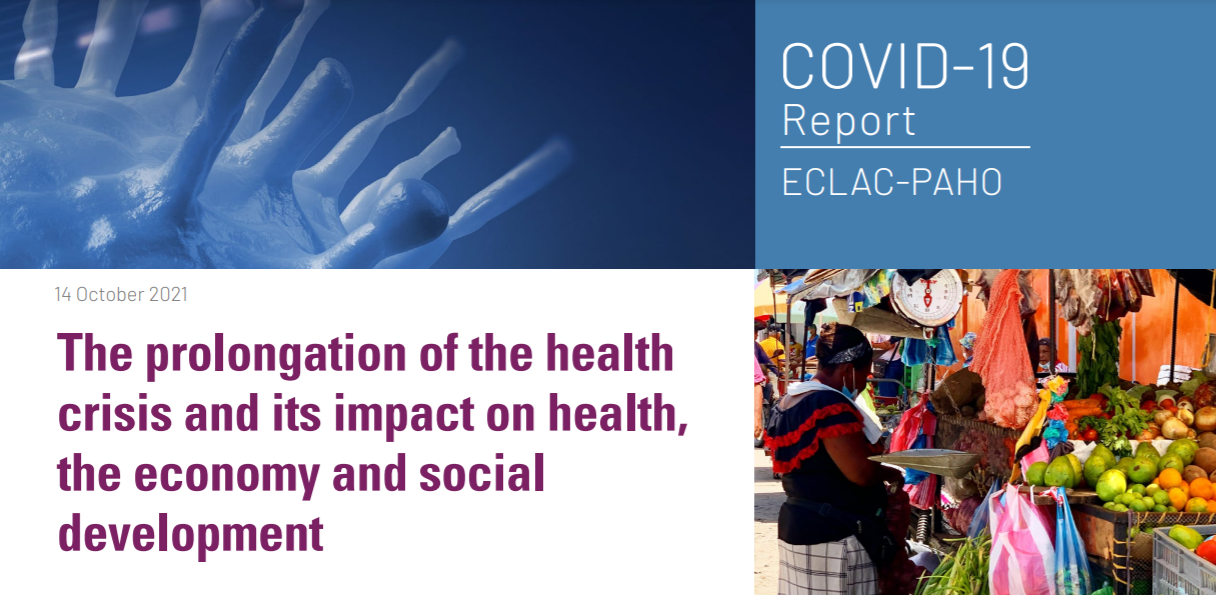 COVID-19
Report
ECLAC-PAHO

14 October 2021

The prolongation of the health crisis and its impact on health, the economy and social development